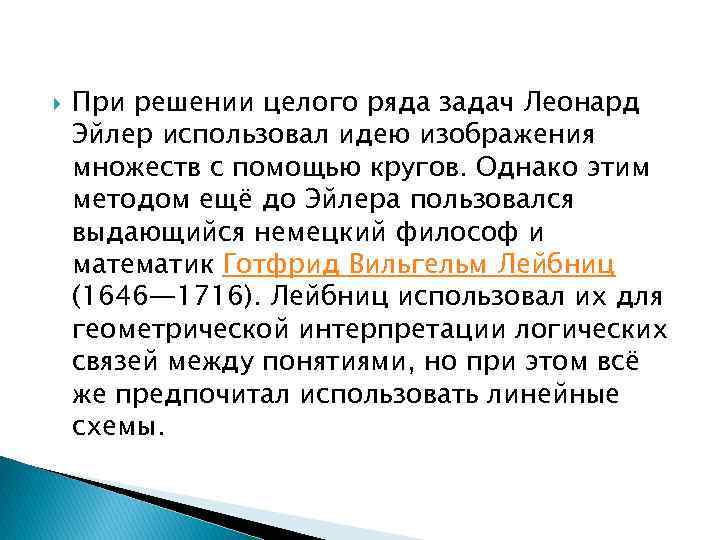 При решении целого ряда задач Леонард Эйлер использовал идею изображения множеств с помощью кругов. Однако этим методом ещё до Эйлера пользовался выдающийся немецкий философ и математик Готфрид Вильгельм Лейбниц (1646—1716). Лейбниц использовал их для геометрической интерпретации логических связей между понятиями, но при этом всё же предпочитал использовать линейные схемы.